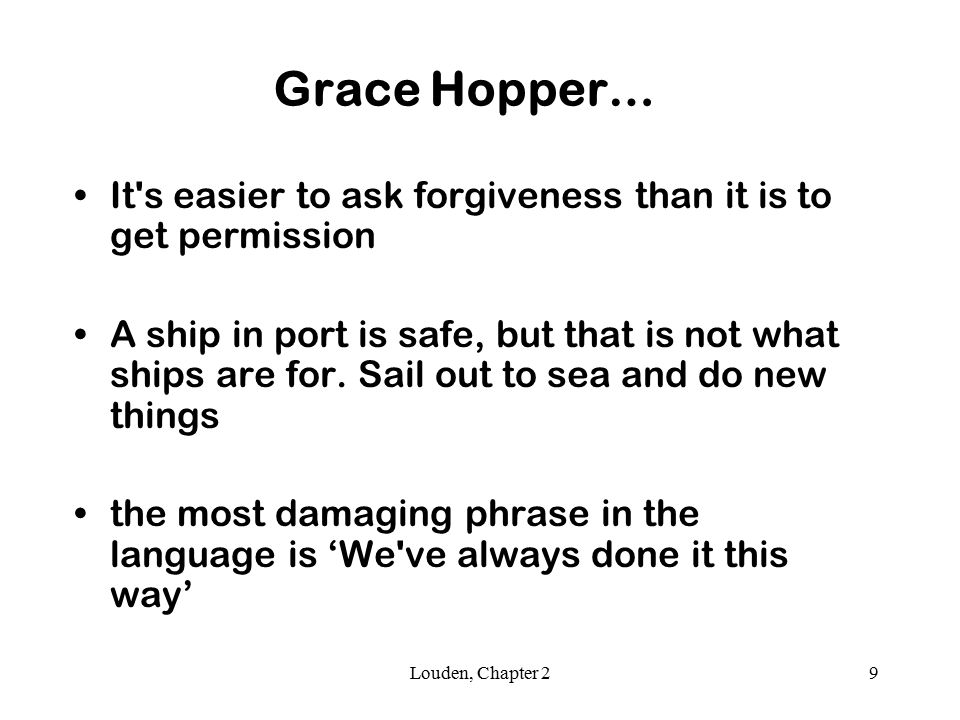 Grace Hopper…

• It's easier to ask forgiveness than it is to get permission

• A ship in port is safe, but that is not what ships are for. Sail out to sea and do new things

• the most damaging phrase in the language is ‘We've always done it this way’

Louden, Chapter 2

9